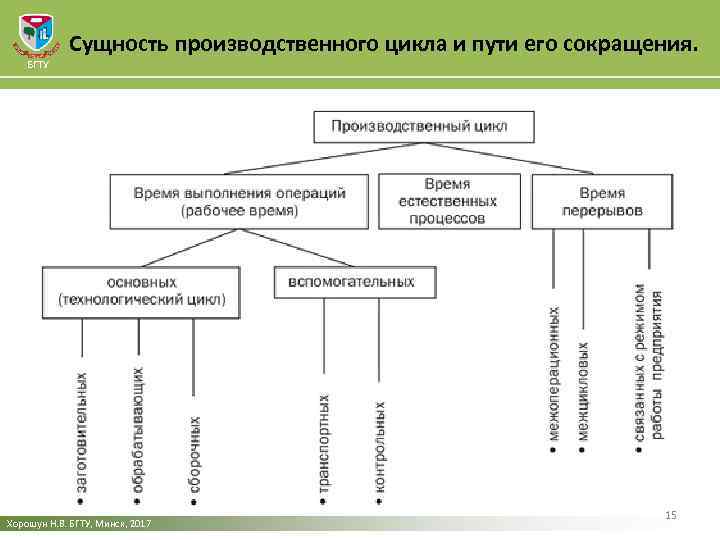 БГТУ

Сущность производственного цикла и пути его сокращения.

Производственный цикл

Время выполнения операций (рабочее время)

Время естественных процессов

Время перерывов

основных (технологический цикл)

вспомогательных

• заготовительных

• обрабатывающих

• сборочных

• транспортных

• контрольных

• межоперационных

• межцикловых

• связанных с режимом работы предприятия

Хорошун Н.В. БГТУ, Минск, 2017

15